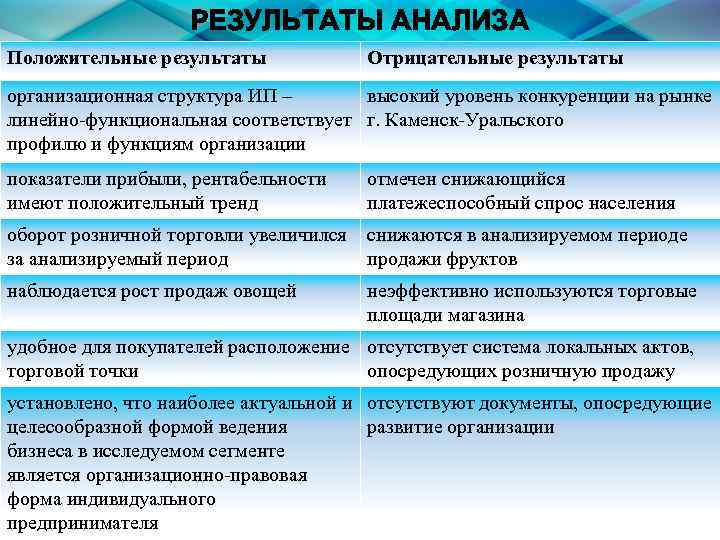 РЕЗУЛЬТАТЫ АНАЛИЗА

| Положительные результаты | Отрицательные результаты |
|---|---|
| организационная структура ИП – линейно-функциональная соответствует профилю и функциям организации | высокий уровень конкуренции на рынке г. Каменск-Уральского |
| показатели прибыли, рентабельности имеют положительный тренд | отмечен снижающийся платежеспособный спрос населения |
| оборот розничной торговли увеличился за анализируемый период | снижаются в анализируемом периоде продажи фруктов |
| наблюдается рост продаж овощей | неэффективно используются торговые площади магазина |
| удобное для покупателей расположение торговой точки | отсутствует система локальных актов, опосредующих розничную продажу |
| установлено, что наиболее актуальной и целесообразной формой ведения бизнеса в исследуемом сегменте является организационно-правовая форма индивидуального предпринимателя | отсутствуют документы, опосредующие развитие организации |